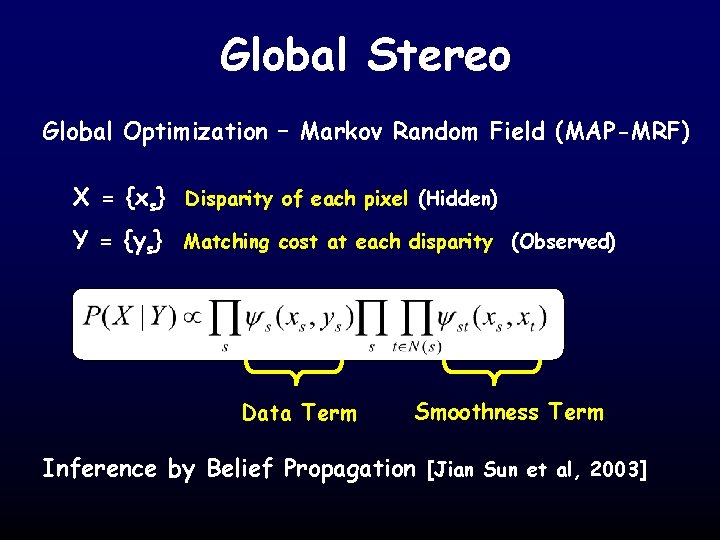 Global Stereo

Global Optimization – Markov Random Field (MAP-MRF)

$X = \{x_s\}$ Disparity of each pixel (Hidden)

$Y = \{y_s\}$ Matching cost at each disparity (Observed)

$P(X \mid Y) \propto \prod_{s} \psi_s(x_s, y_s) \prod_{s} \prod_{t \in N(s)} \psi_{st}(x_s, x_t)$

Data Term

Smoothness Term

Inference by Belief Propagation [Jian Sun et al, 2003]